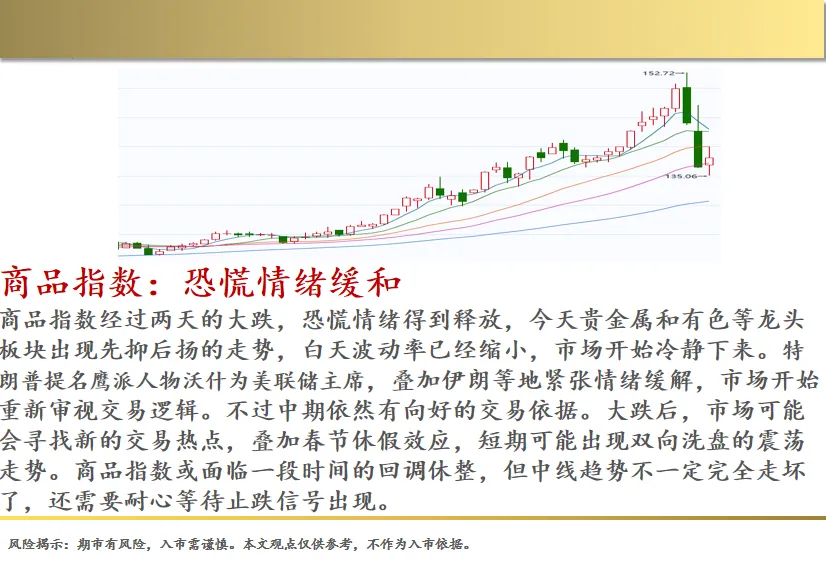 152.72

135.06

商品指数：恐慌情绪缓和

商品指数经过两天的大跌，恐慌情绪得到释放，今天贵金属和有色等龙头板块出现先抑后扬的走势，白天波动率已经缩小，市场开始冷静下来。特朗普提名鹰派人物沃什为美联储主席，叠加伊朗等地紧张情绪缓解，市场开始重新审视交易逻辑。不过中期依然有向好的交易依据。大跌后，市场可能会寻找新的交易热点，叠加春节休假效应，短期可能出现双向洗盘的震荡走势。商品指数或面临一段时间的回调休整，但中线趋势不一定完全走坏了，还需要耐心等待止跌信号出现。

风险揭示：期市有风险，入市需谨慎。本文观点仅供参考，不作为入市依据。